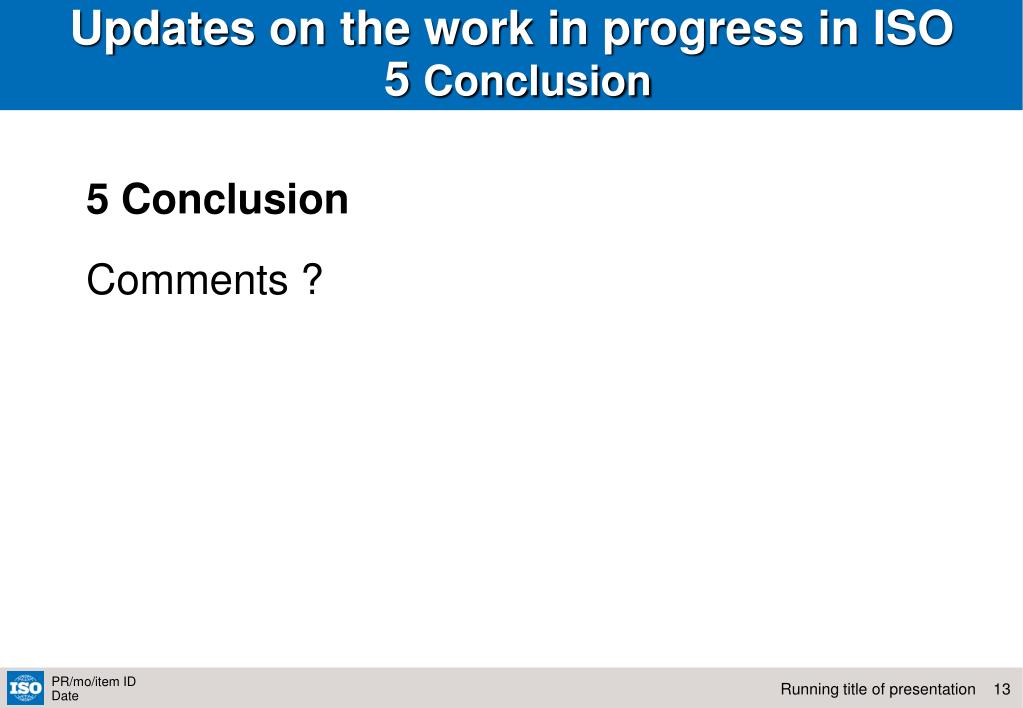 Updates on the work in progress in ISO
5 Conclusion

5 Conclusion

Comments ?

ISO

PR/mo/item ID
Date

Running title of presentation 13